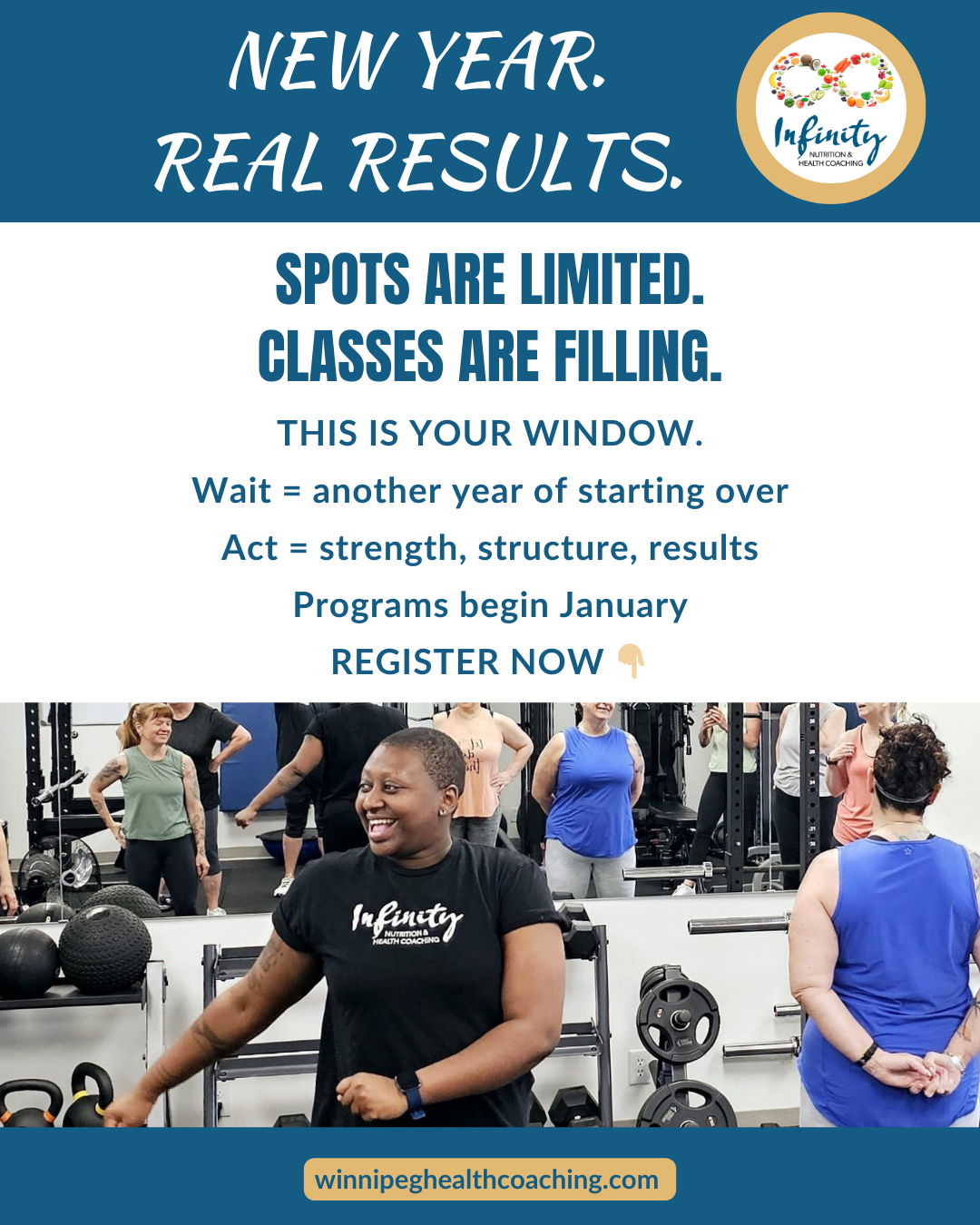 NEW YEAR.
REAL RESULTS.

Infinity
NUTRITION &
HEALTH COACHING

SPOTS ARE LIMITED.
CLASSES ARE FILLING.

THIS IS YOUR WINDOW.

Wait = another year of starting over

Act = strength, structure, results

Programs begin January

REGISTER NOW 👇

Infinity
NUTRITION &
HEALTH COACHING

winnipeghealthcoaching.com